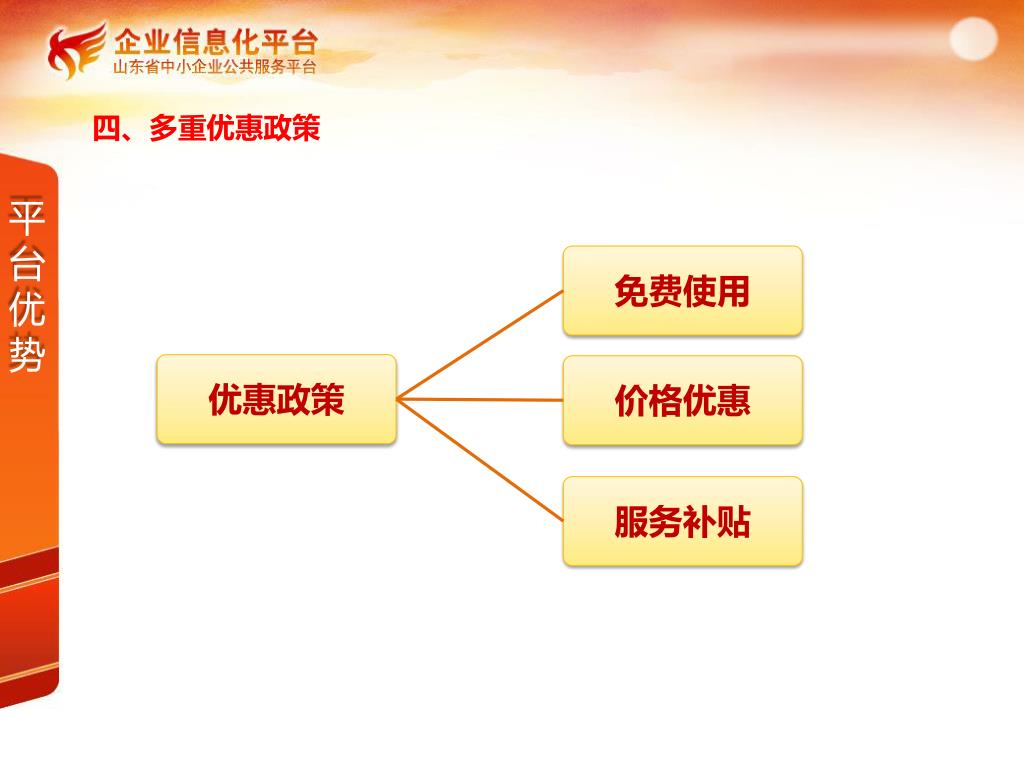 企业信息化平台
山东省中小企业公共服务平台

四、多重优惠政策

平台优势

优惠政策

免费使用

价格优惠

服务补贴